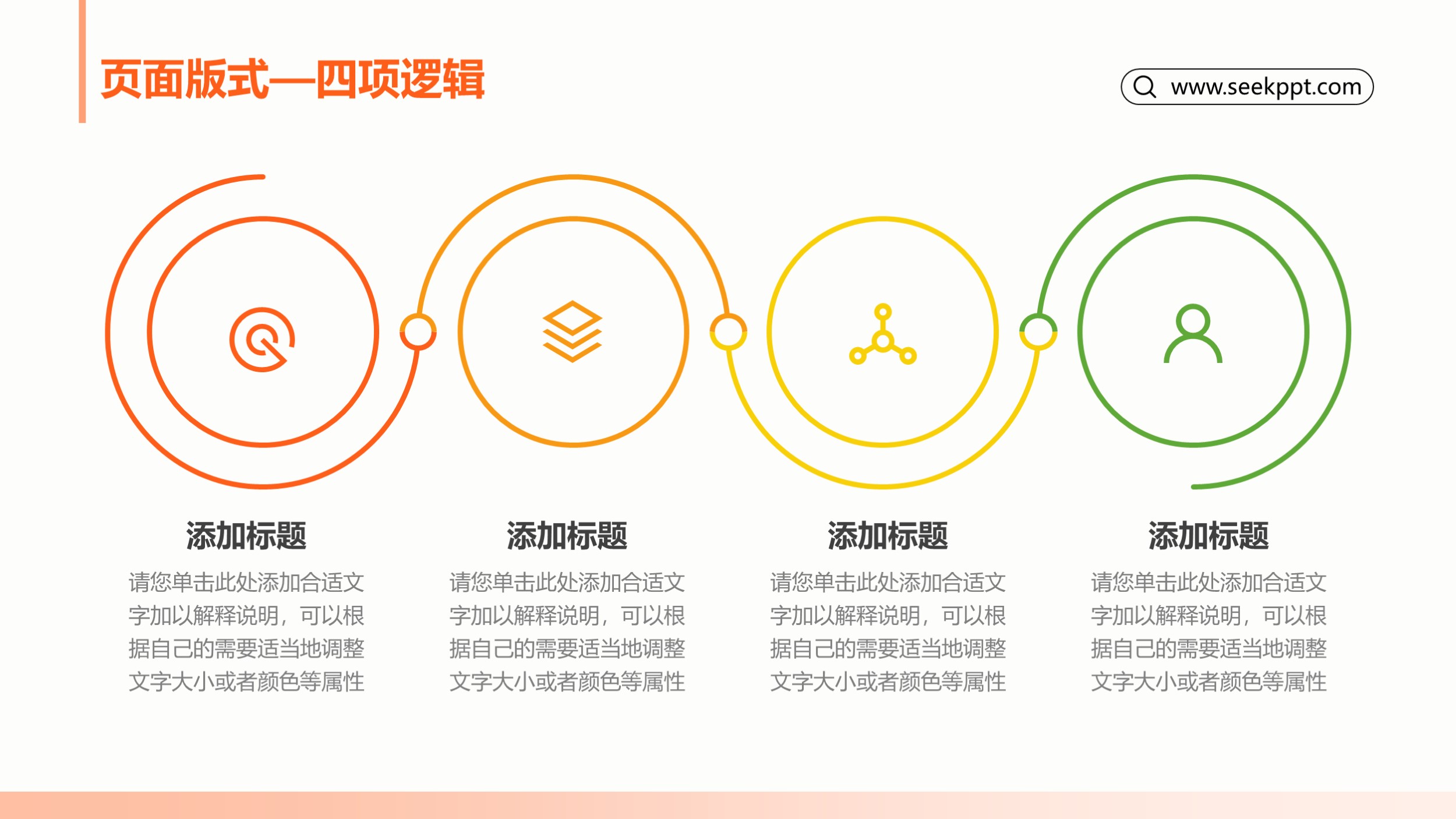 页面版式—四项逻辑

www.seekppt.com

添加标题

请您单击此处添加合适文字加以解释说明，可以根据自己的需要适当地调整文字大小或者颜色等属性

添加标题

请您单击此处添加合适文字加以解释说明，可以根据自己的需要适当地调整文字大小或者颜色等属性

添加标题

请您单击此处添加合适文字加以解释说明，可以根据自己的需要适当地调整文字大小或者颜色等属性

添加标题

请您单击此处添加合适文字加以解释说明，可以根据自己的需要适当地调整文字大小或者颜色等属性